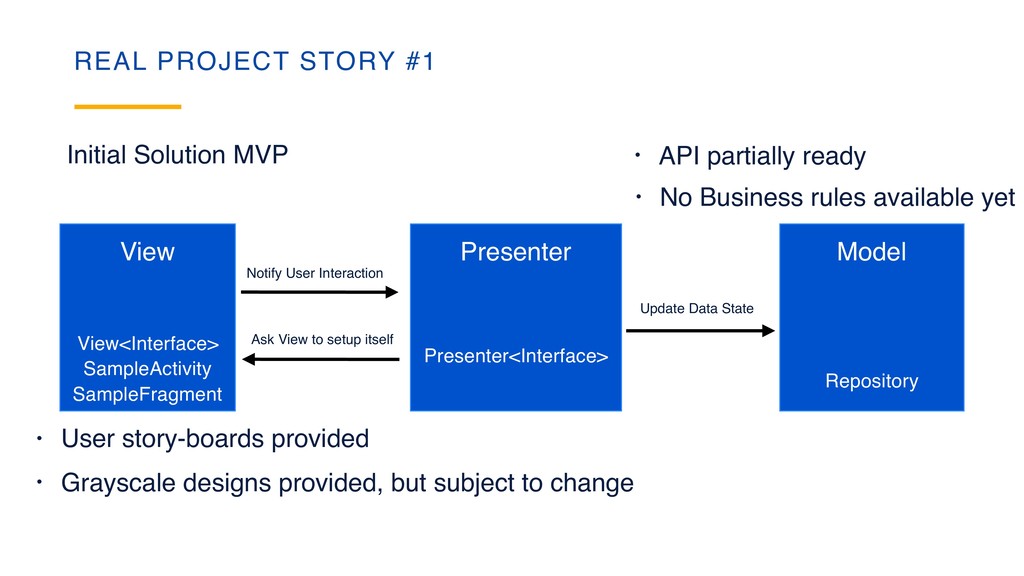 REAL PROJECT STORY #1

Initial Solution MVP

• API partially ready
• No Business rules available yet

View

View<Interface>
SampleActivity
SampleFragment

Notify User Interaction

Ask View to setup itself

Presenter

Presenter<Interface>

Update Data State

Model

Repository

• User story-boards provided
• Grayscale designs provided, but subject to change